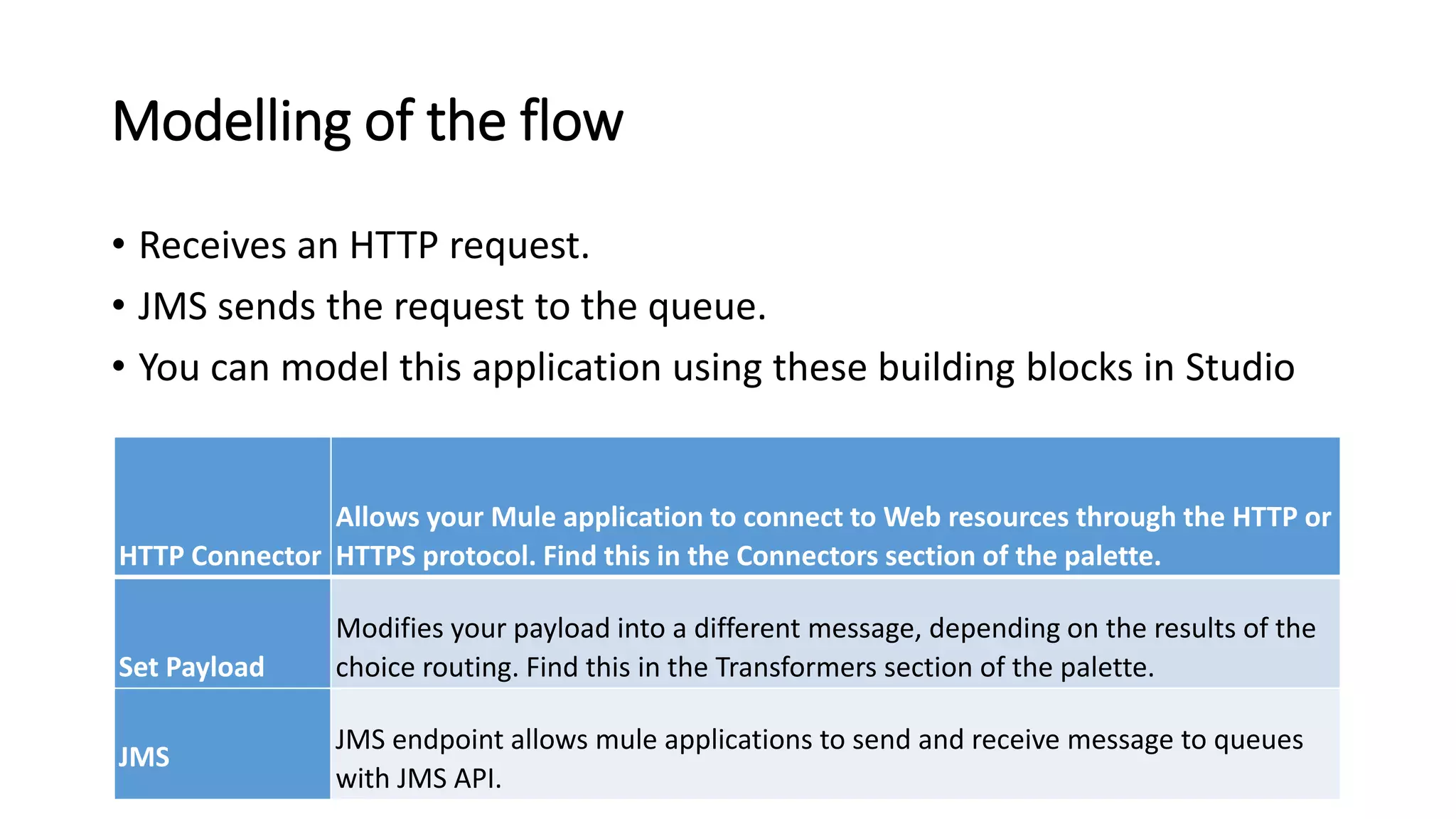 Modelling of the flow

• Receives an HTTP request.
• JMS sends the request to the queue.
• You can model this application using these building blocks in Studio

| HTTP Connector | Allows your Mule application to connect to Web resources through the HTTP or HTTPS protocol. Find this in the Connectors section of the palette. |
|---|---|
| Set Payload | Modifies your payload into a different message, depending on the results of the choice routing. Find this in the Transformers section of the palette. |
| JMS | JMS endpoint allows mule applications to send and receive message to queues with JMS API. |